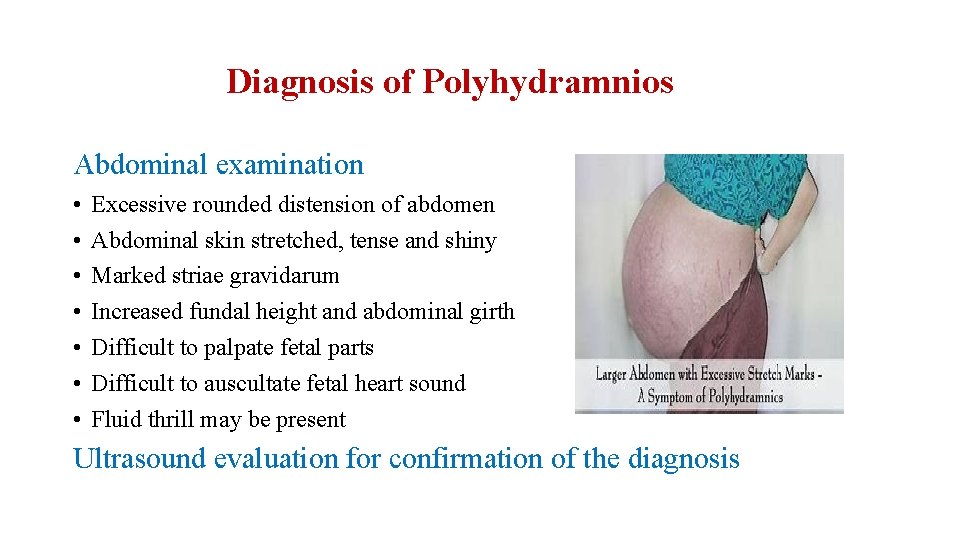 Diagnosis of Polyhydramnios

Abdominal examination

• Excessive rounded distension of abdomen
• Abdominal skin stretched, tense and shiny
• Marked striae gravidarum
• Increased fundal height and abdominal girth
• Difficult to palpate fetal parts
• Difficult to auscultate fetal heart sound
• Fluid thrill may be present

Larger Abdomen with Excessive Stretch Marks - A Symptom of Polyhydramnics

Ultrasound evaluation for confirmation of the diagnosis